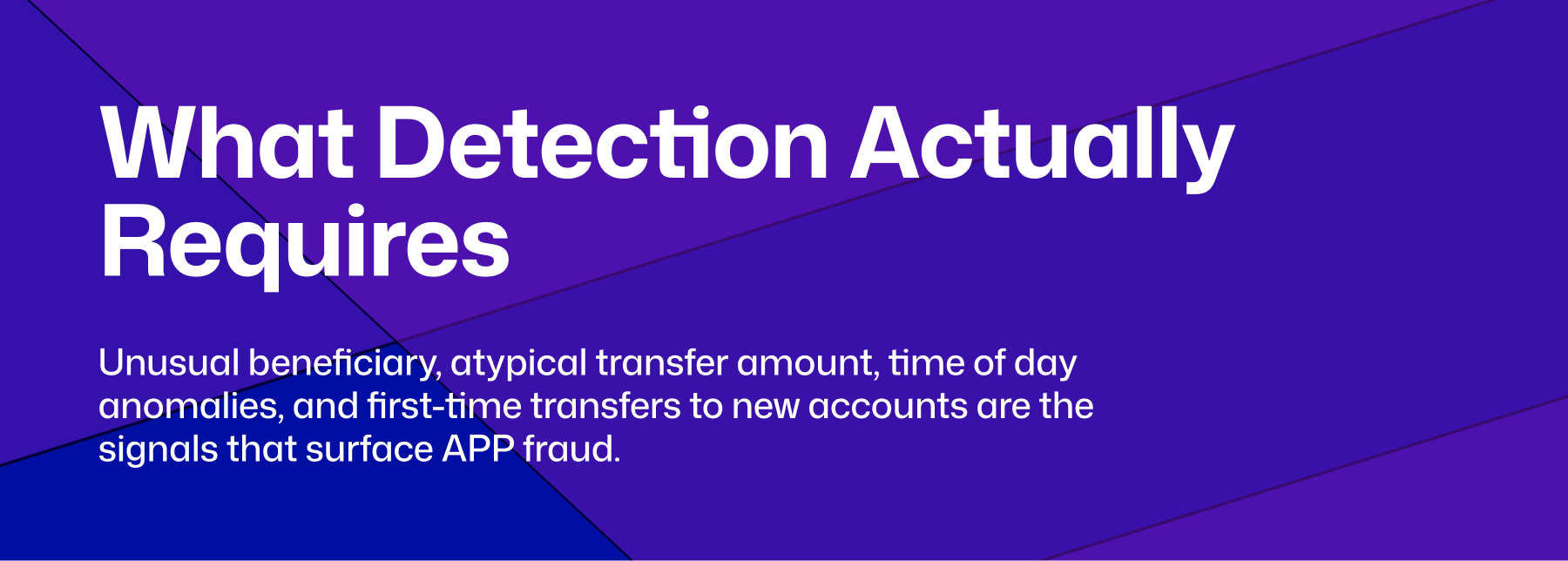 What Detection Actually Requires

Unusual beneficiary, atypical transfer amount, time of day anomalies, and first-time transfers to new accounts are the signals that surface APP fraud.